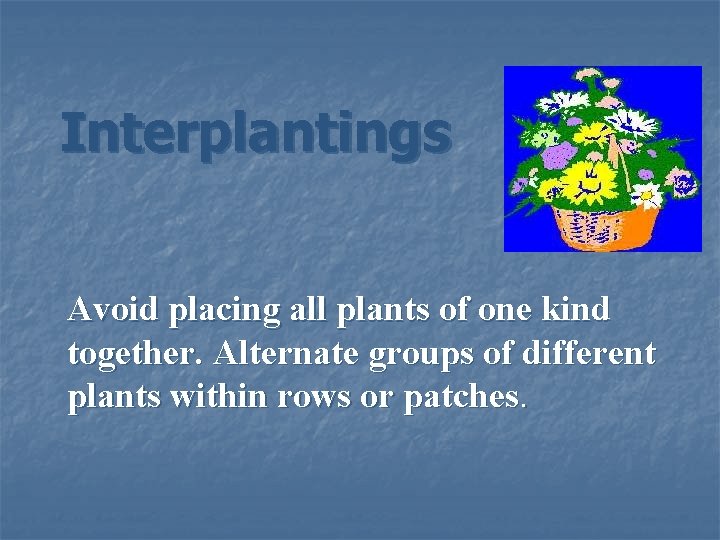 Interplantings

Avoid placing all plants of one kind together. Alternate groups of different plants within rows or patches.